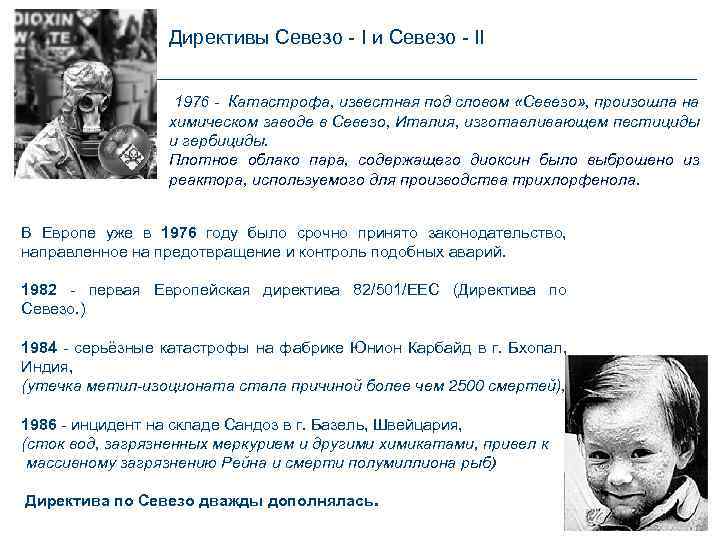 DIOXIN
WASTE

Директивы Севезо - I и Севезо - II

1976 - Катастрофа, известная под словом «Севезо», произошла на химическом заводе в Севезо, Италия, изготавливающем пестициды и гербициды.
Плотное облако пара, содержащего диоксин было выброшено из реактора, используемого для производства трихлорфенола.

В Европе уже в 1976 году было срочно принято законодательство, направленное на предотвращение и контроль подобных аварий.

1982 - первая Европейская директива 82/501/EEC (Директива по Севезо.)

1984 - серьёзные катастрофы на фабрике Юнион Карбайд в г. Бхопал, Индия,
(утечка метил-изоционата стала причиной более чем 2500 смертей),

1986 - инцидент на складе Сандоз в г. Базель, Швейцария,
(сток вод, загрязненных меркурием и другими химикатами, привел к массивному загрязнению Рейна и смерти полумиллиона рыб)

Директива по Севезо дважды дополнялась.